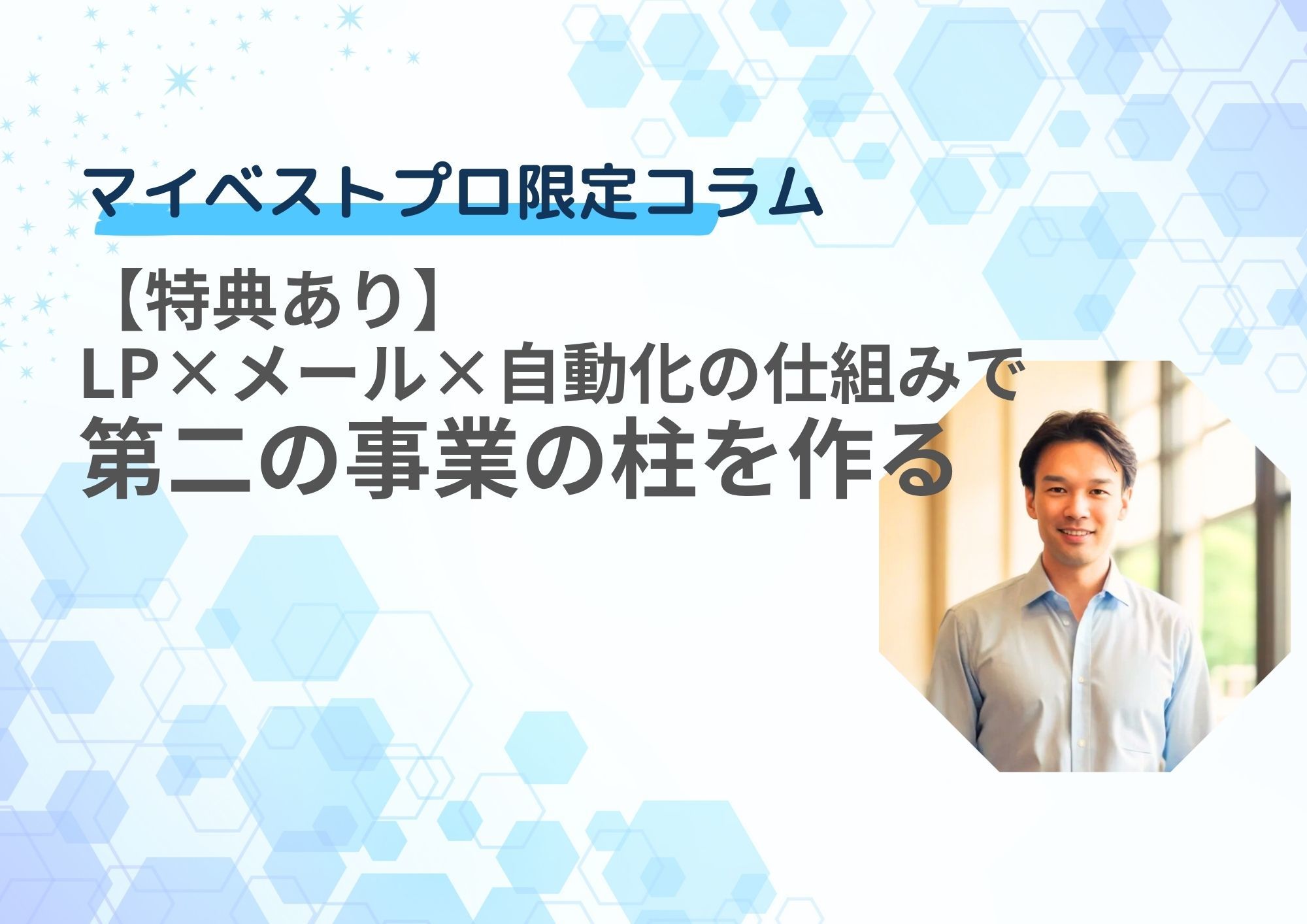 マイベストプロ限定コラム

【特典あり】
LP×メール×自動化の仕組みで
第二の事業の柱を作る